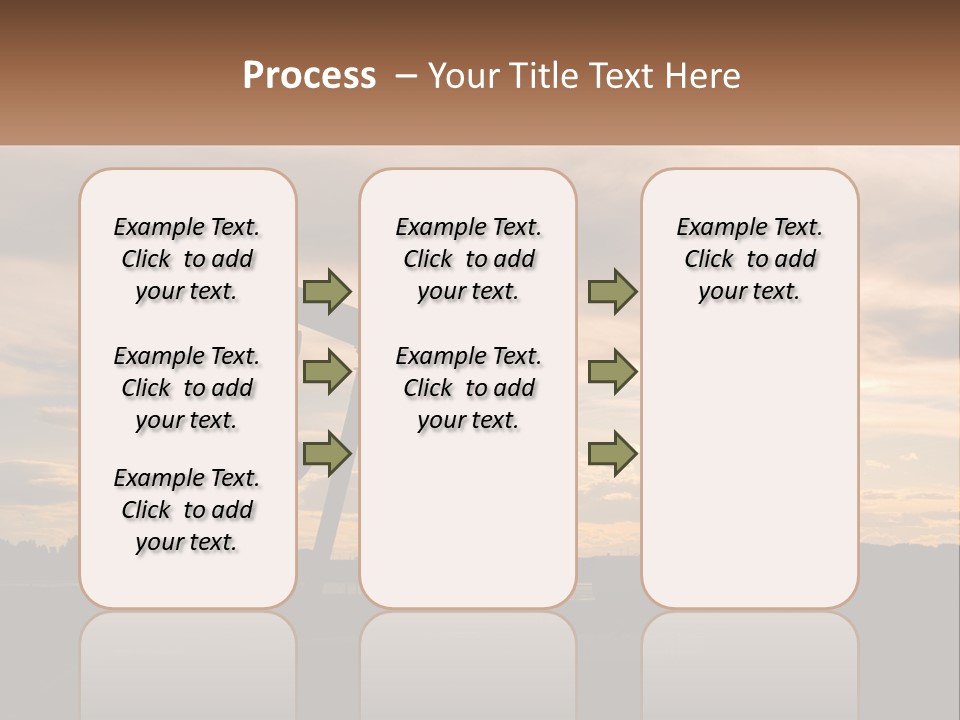 Process – Your Title Text Here

Example Text. Click to add your text.

Example Text. Click to add your text.

Example Text. Click to add your text.

Example Text. Click to add your text.

Example Text. Click to add your text.

Example Text. Click to add your text.